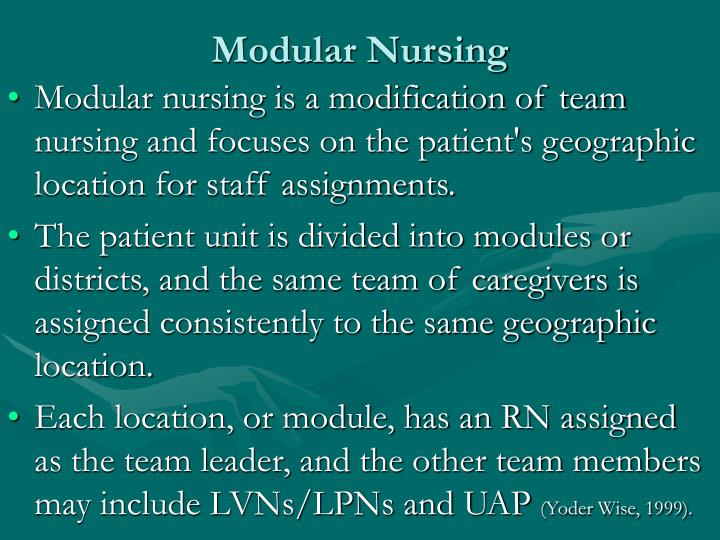 Modular Nursing

• Modular nursing is a modification of team nursing and focuses on the patient's geographic location for staff assignments.

• The patient unit is divided into modules or districts, and the same team of caregivers is assigned consistently to the same geographic location.

• Each location, or module, has an RN assigned as the team leader, and the other team members may include LVNs/LPNs and UAP (Yoder Wise, 1999).